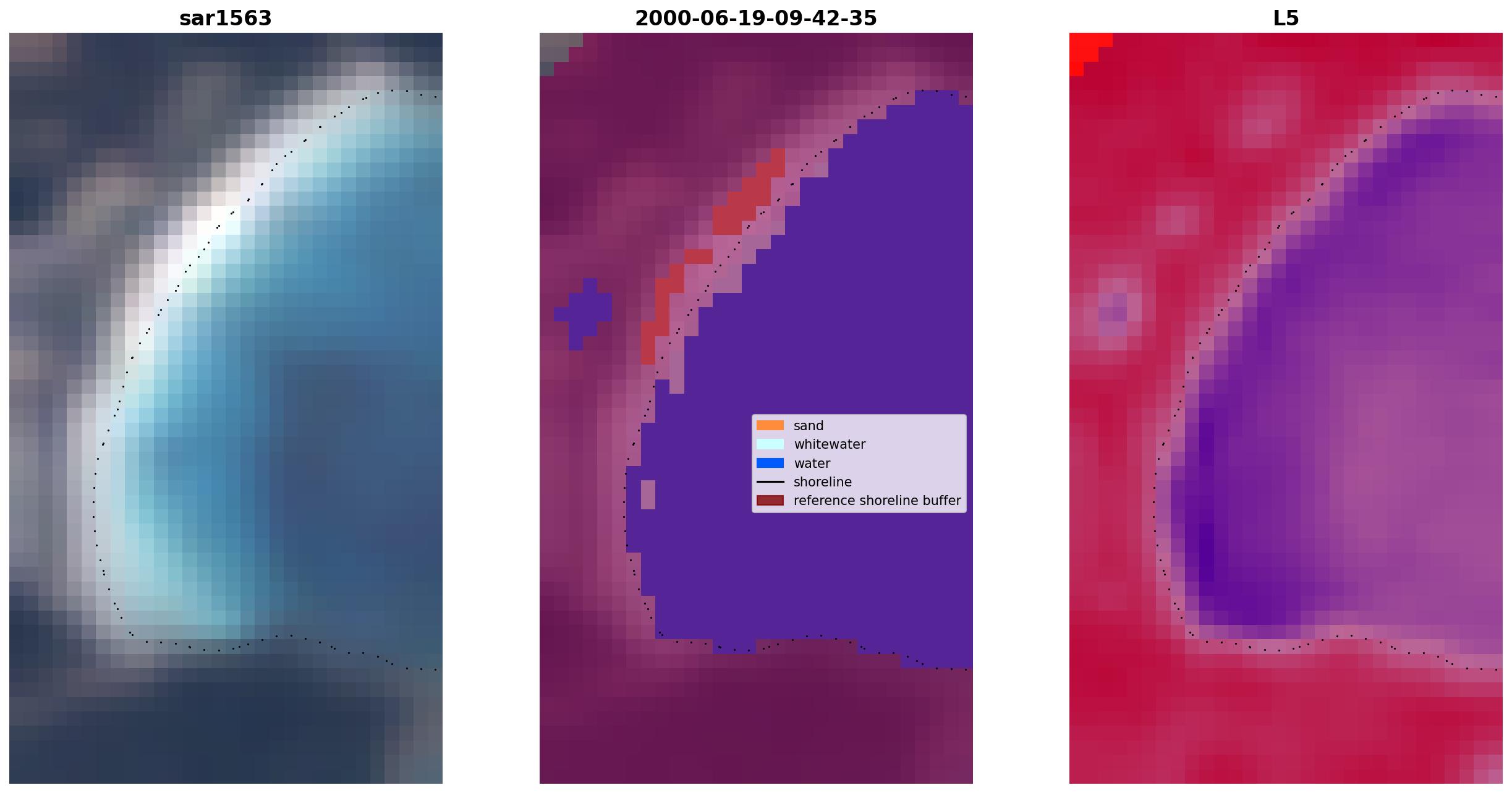 sar1563

2000-06-19-09-42-35

sand
whitewater
water
shoreline
reference shoreline buffer

L5